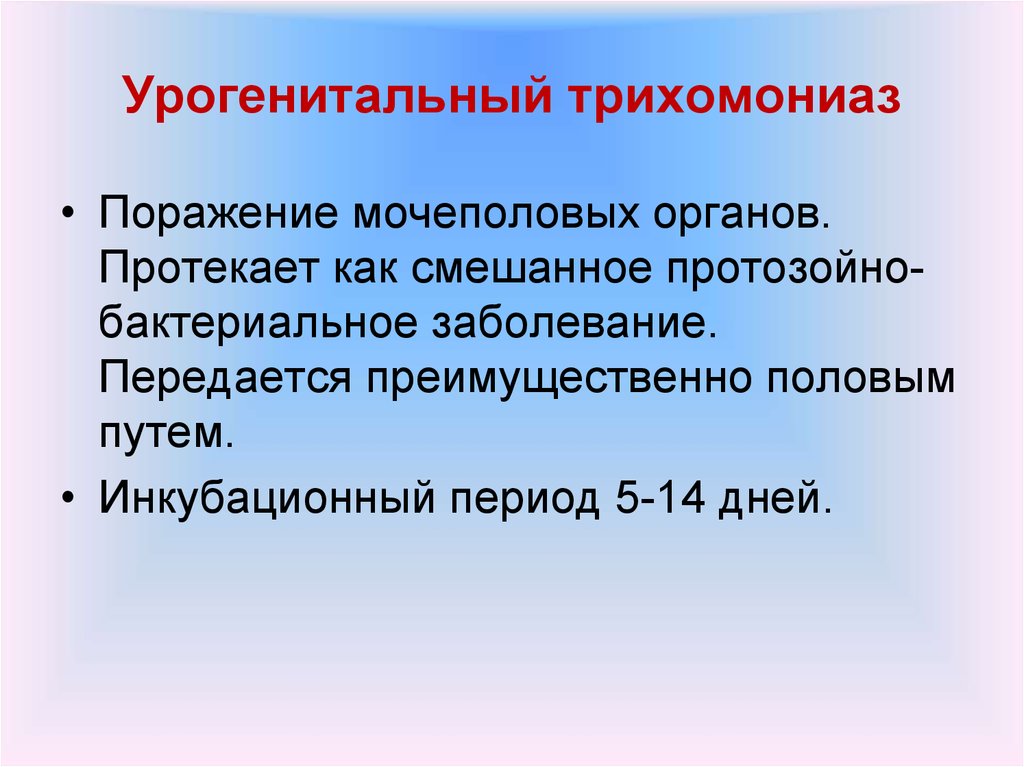 Урогенитальный трихомониаз

• Поражение мочеполовых органов. Протекает как смешанное протозойно-бактериальное заболевание. Передается преимущественно половым путем.

• Инкубационный период 5-14 дней.